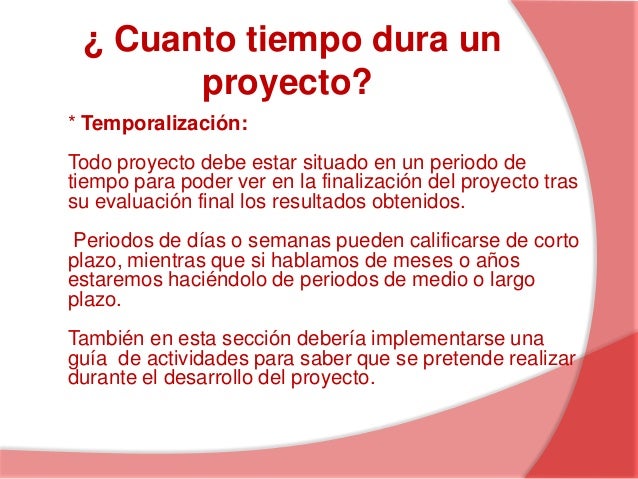 ¿ Cuanto tiempo dura un proyecto?

* Temporalización:

Todo proyecto debe estar situado en un periodo de tiempo para poder ver en la finalización del proyecto tras su evaluación final los resultados obtenidos.

Periodos de días o semanas pueden calificarse de corto plazo, mientras que si hablamos de meses o años estaremos haciéndolo de periodos de medio o largo plazo.

También en esta sección debería implementarse una guía de actividades para saber que se pretende realizar durante el desarrollo del proyecto.